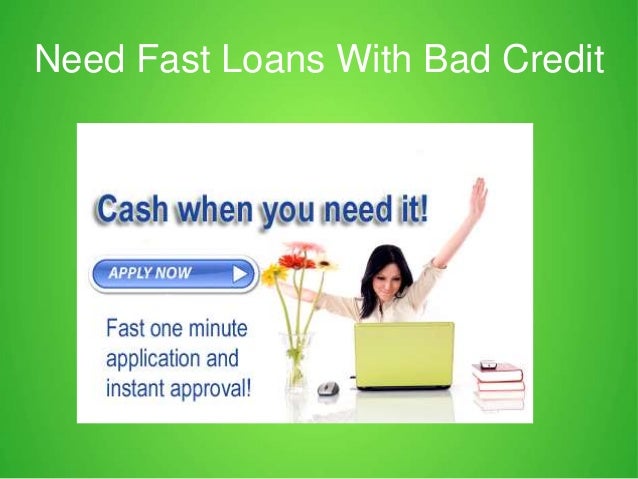 Need Fast Loans With Bad Credit

Cash when you need it!

APPLY NOW

Fast one minute application and instant approval!